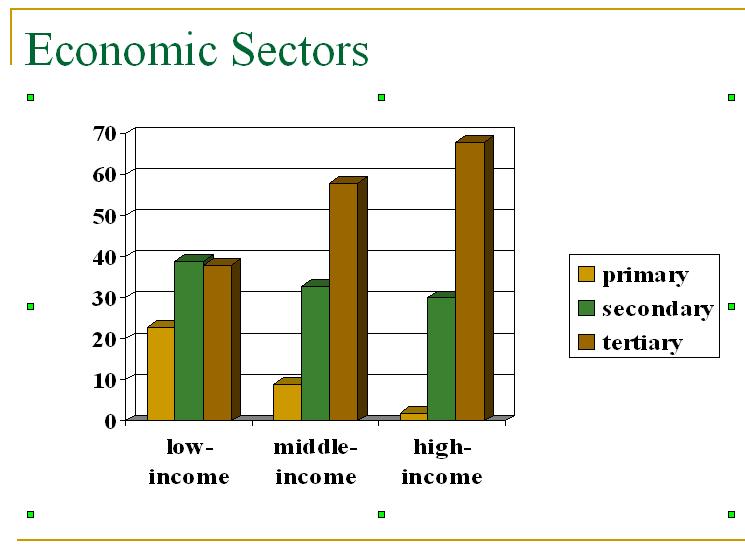 Economic Sectors

70
60
50
40
30
20
10
0

low-income
middle-income
high-income

primary
secondary
tertiary